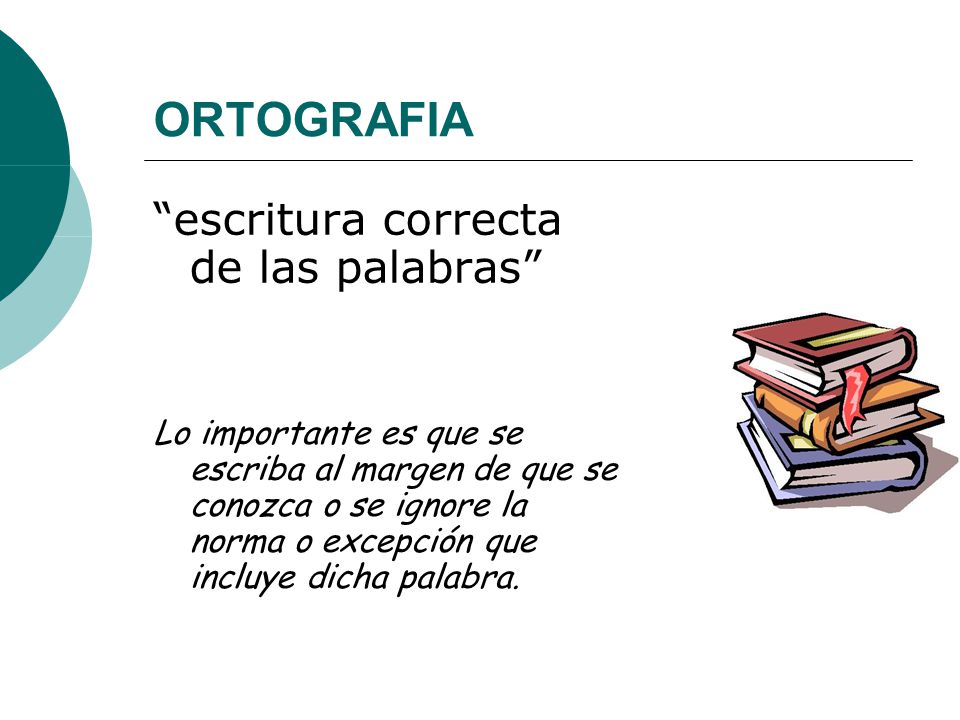 ORTOGRAFIA

“escritura correcta de las palabras”

Lo importante es que se escriba al margen de que se conozca o se ignore la norma o excepción que incluye dicha palabra.